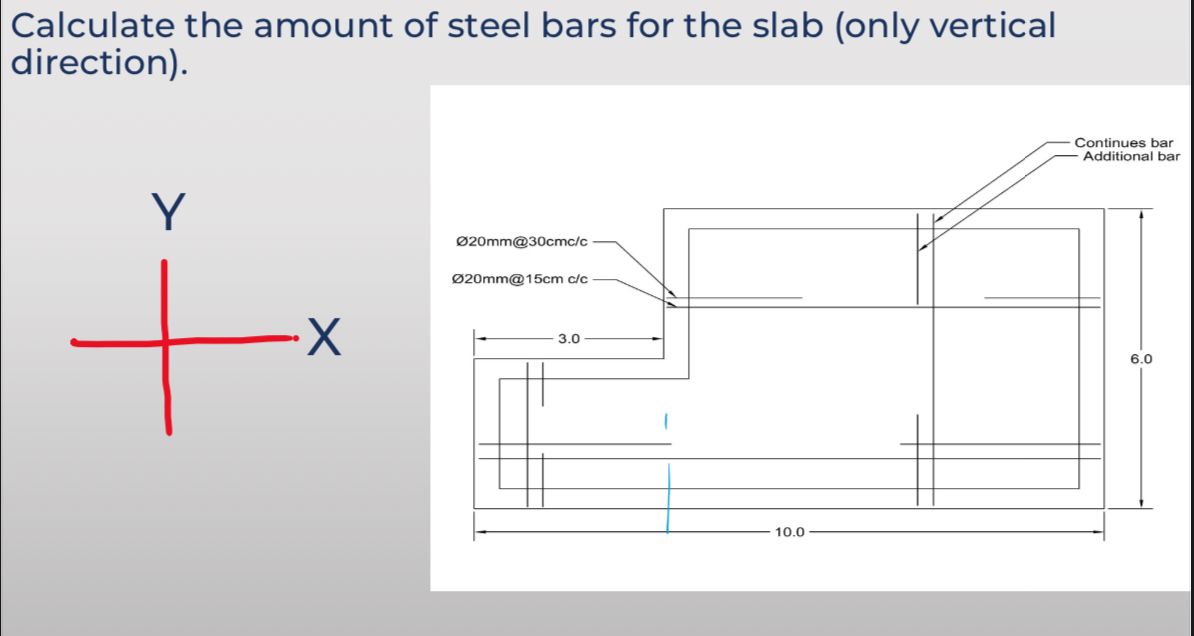 Calculate the amount of steel bars for the slab (only vertical direction).

Y

X

Continues bar
Additional bar

Ø20mm@30cmc/c

Ø20mm@15cm c/c

3.0

6.0

10.0